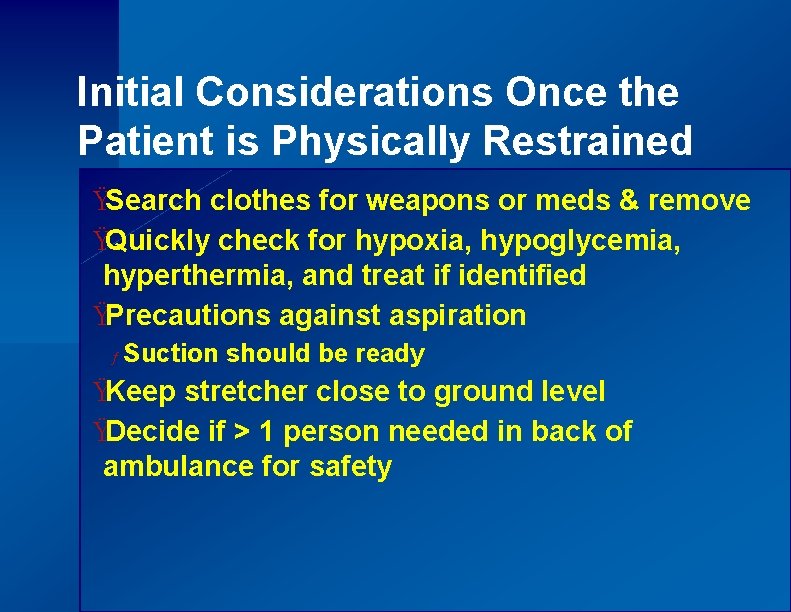 Initial Considerations Once the Patient is Physically Restrained

ŸSearch clothes for weapons or meds & remove

ŸQuickly check for hypoxia, hypoglycemia, hyperthermia, and treat if identified

ŸPrecautions against aspiration

ƒSuction should be ready

ŸKeep stretcher close to ground level

ŸDecide if > 1 person needed in back of ambulance for safety